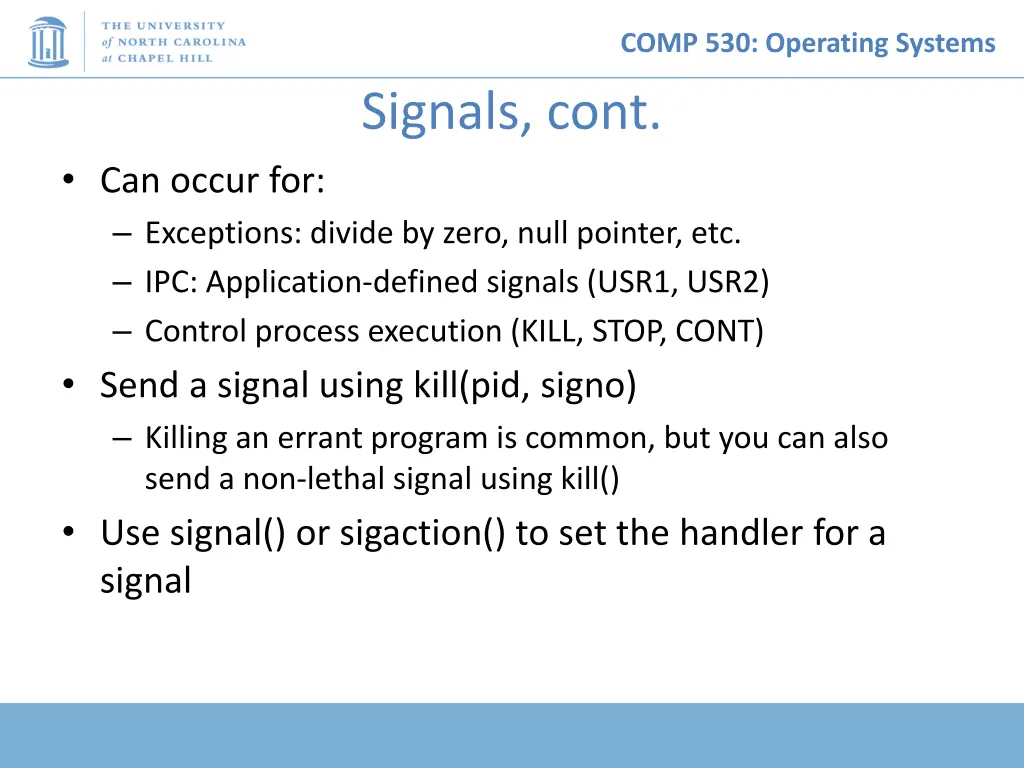 THE UNIVERSITY of NORTH CAROLINA at CHAPEL HILL

COMP 530: Operating Systems

Signals, cont.

• Can occur for:
– Exceptions: divide by zero, null pointer, etc.
– IPC: Application-defined signals (USR1, USR2)
– Control process execution (KILL, STOP, CONT)
• Send a signal using kill(pid, signo)
– Killing an errant program is common, but you can also send a non-lethal signal using kill()
• Use signal() or sigaction() to set the handler for a signal